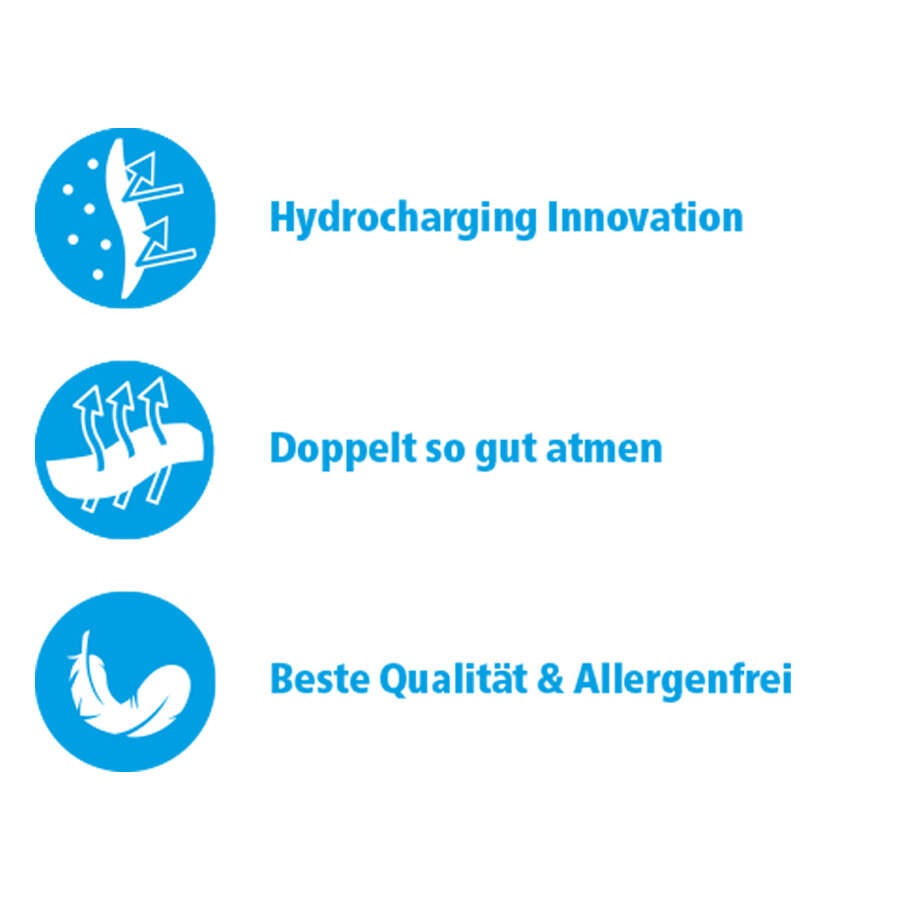 Hydrocharging Innovation

Doppelt so gut atmen

Beste Qualität & Allergenfrei